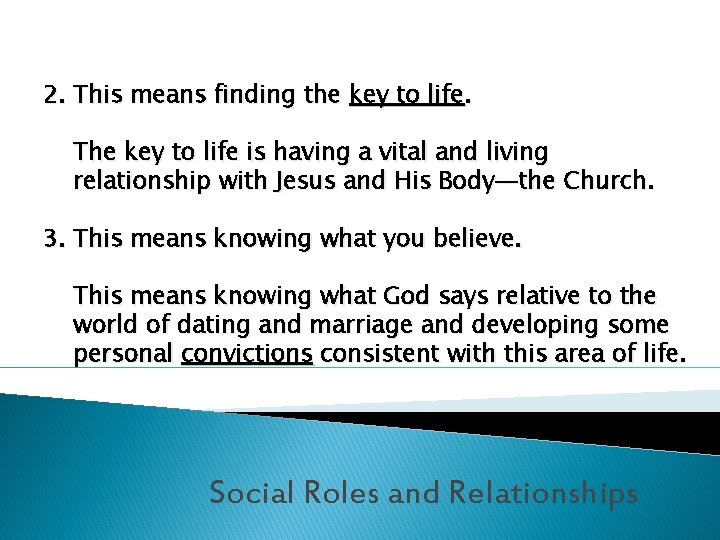 2. This means finding the key to life.

The key to life is having a vital and living relationship with Jesus and His Body—the Church.

3. This means knowing what you believe.

This means knowing what God says relative to the world of dating and marriage and developing some personal convictions consistent with this area of life.

Social Roles and Relationships